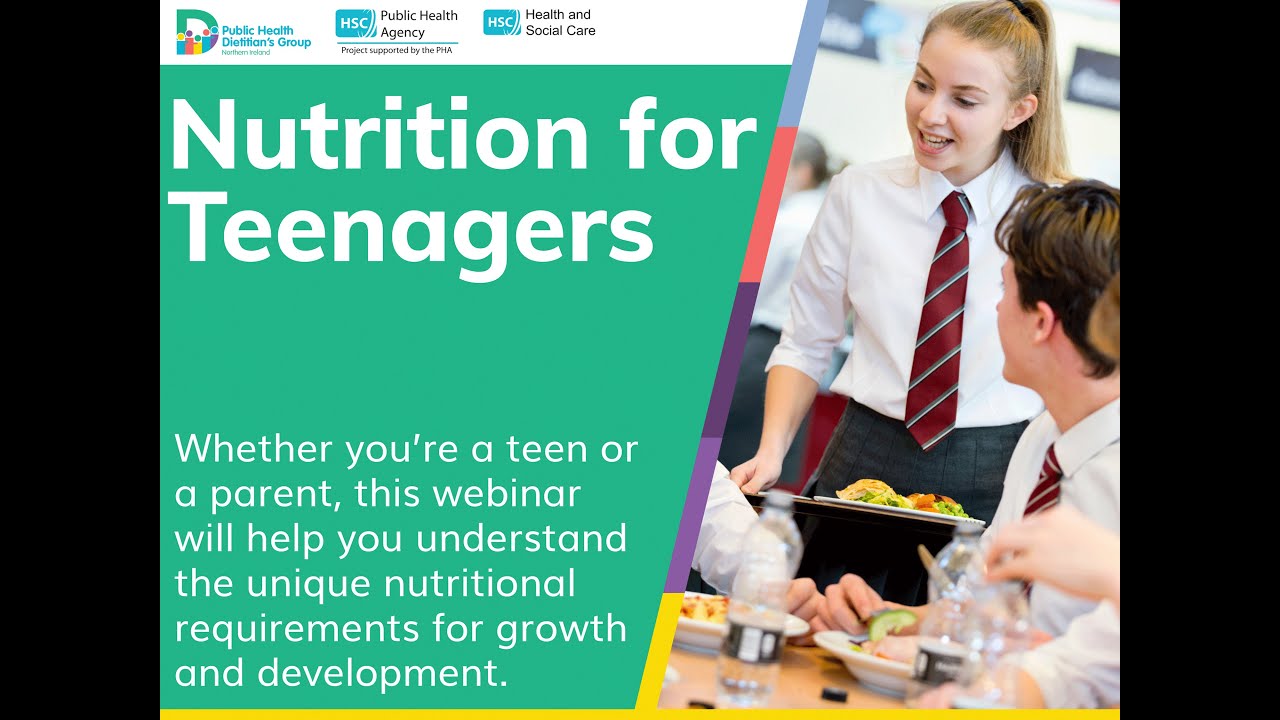 Public Health Dietitian's Group
Northern Ireland

HSC Public Health Agency
Project supported by the PHA

HSC Health and Social Care

Nutrition for Teenagers

Whether you're a teen or a parent, this webinar will help you understand the unique nutritional requirements for growth and development.